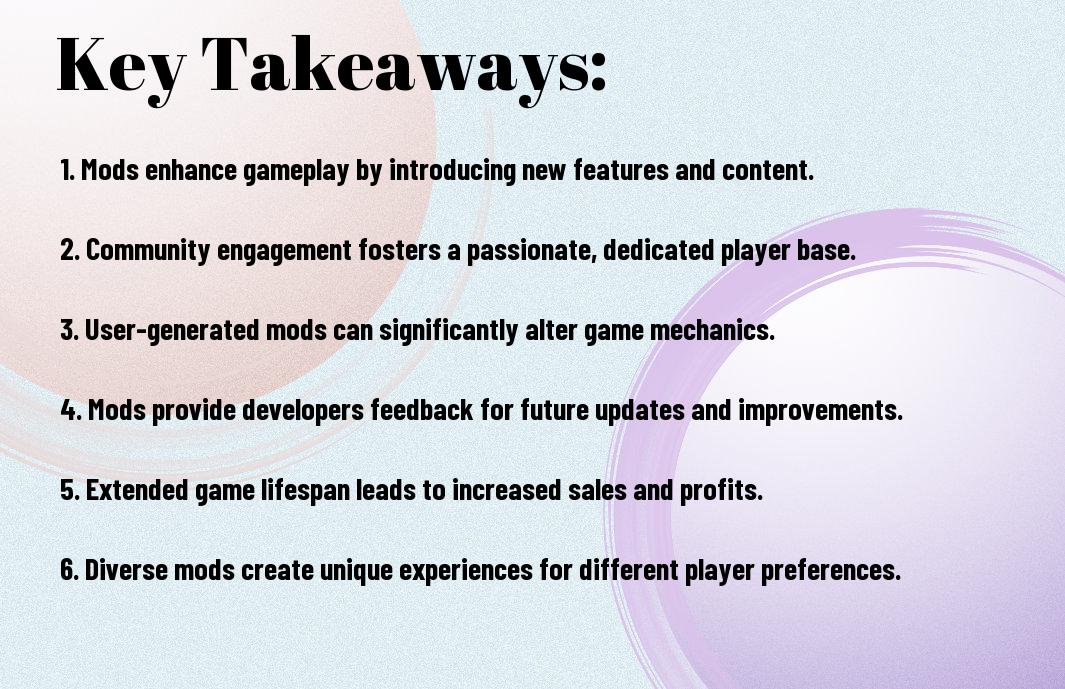 Key Takeaways:

1. Mods enhance gameplay by introducing new features and content.

2. Community engagement fosters a passionate, dedicated player base.

3. User-generated mods can significantly alter game mechanics.

4. Mods provide developers feedback for future updates and improvements.

5. Extended game lifespan leads to increased sales and profits.

6. Diverse mods create unique experiences for different player preferences.